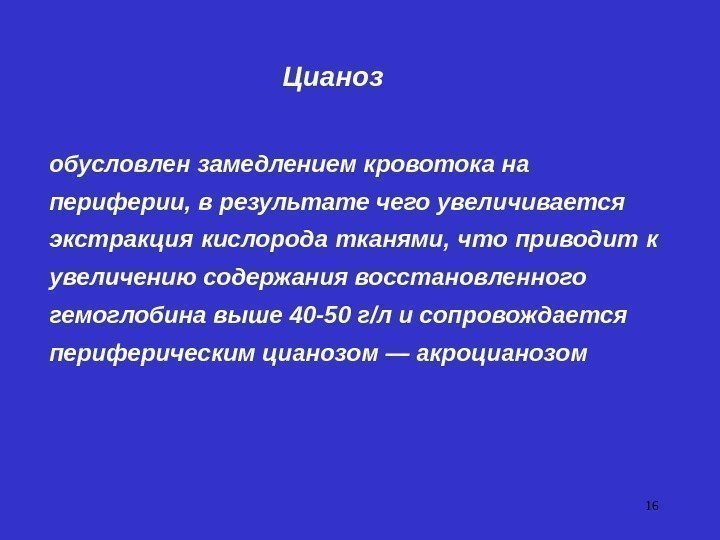 Цианоз

обусловлен замедлением кровотока на периферии, в результате чего увеличивается экстракция кислорода тканями, что приводит к увеличению содержания восстановленного гемоглобина выше 40-50 г/л и сопровождается периферическим цианозом — акроцианозом

16